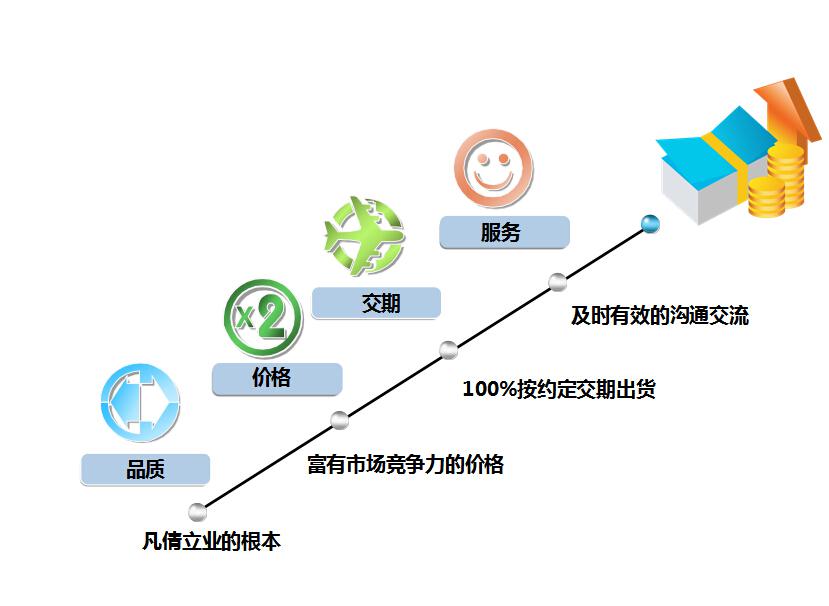 服务

交期

x2

价格

品质

及时有效的沟通交流

100%按约定交期出货

富有市场竞争力的价格

凡倩立业的根本